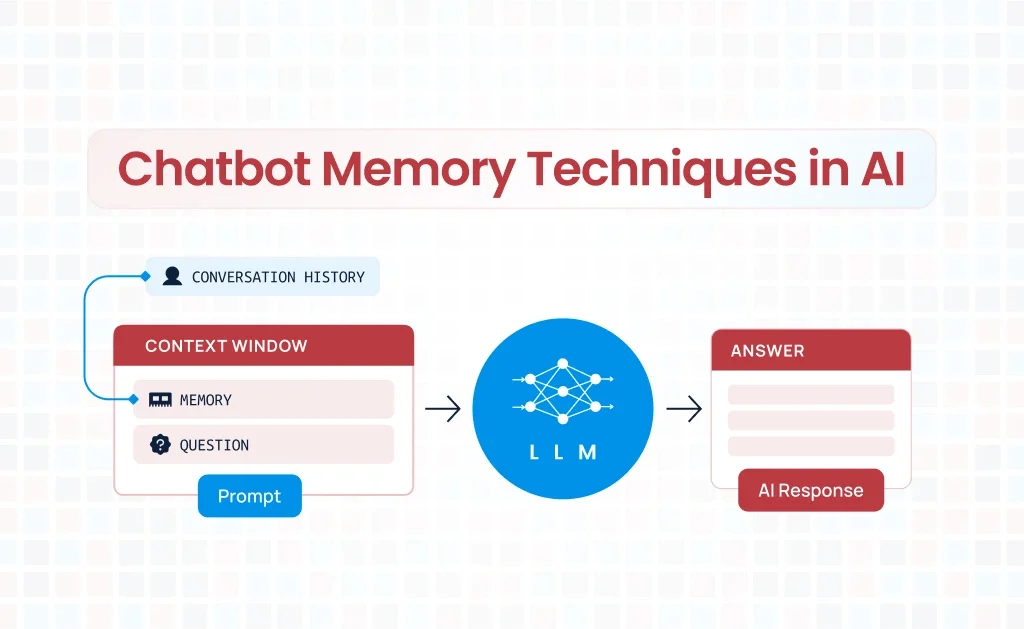 Chatbot Memory Techniques in AI

CONVERSATION HISTORY

CONTEXT WINDOW

MEMORY

QUESTION

Prompt

L L M

ANSWER

AI Response